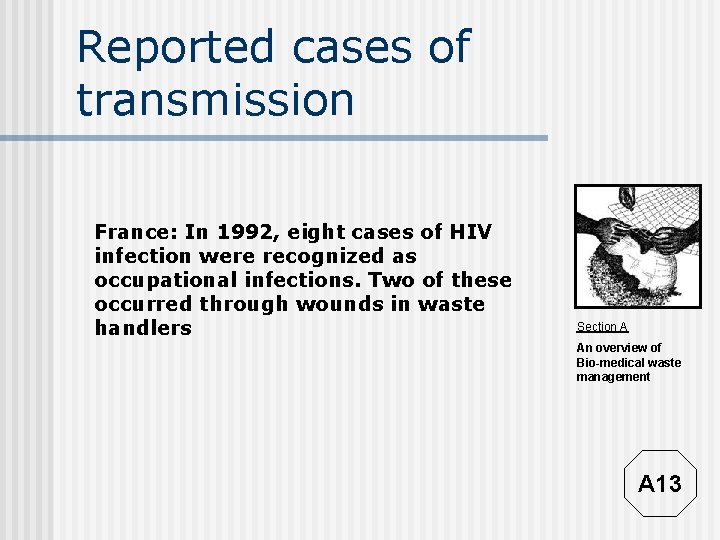 Reported cases of transmission

France: In 1992, eight cases of HIV infection were recognized as occupational infections. Two of these occurred through wounds in waste handlers

Section A

An overview of Bio-medical waste management

A13